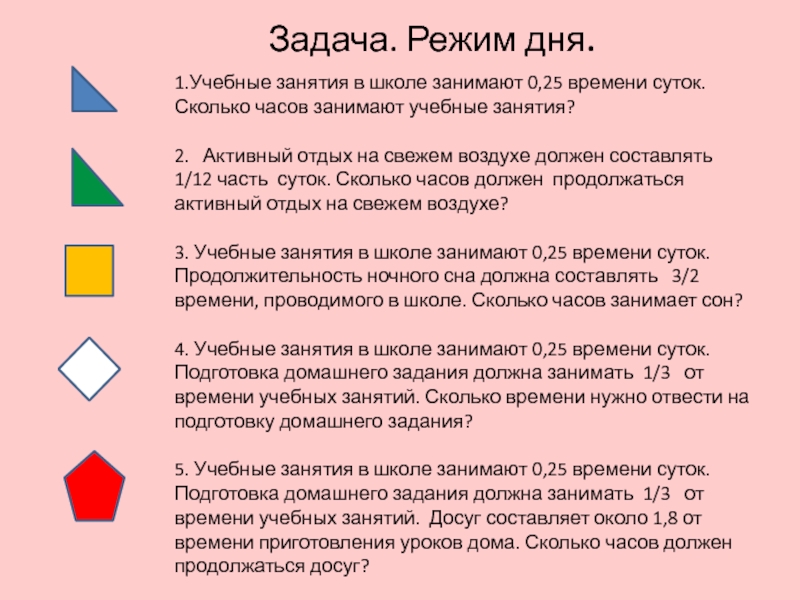 Задача. Режим дня.

1.Учебные занятия в школе занимают 0,25 времени суток. Сколько часов занимают учебные занятия?

2. Активный отдых на свежем воздухе должен составлять 1/12 часть суток. Сколько часов должен продолжаться активный отдых на свежем воздухе?

3. Учебные занятия в школе занимают 0,25 времени суток. Продолжительность ночного сна должна составлять 3/2 времени, проводимого в школе. Сколько часов занимает сон?

4. Учебные занятия в школе занимают 0,25 времени суток. Подготовка домашнего задания должна занимать 1/3 от времени учебных занятий. Сколько времени нужно отвести на подготовку домашнего задания?

5. Учебные занятия в школе занимают 0,25 времени суток. Подготовка домашнего задания должна занимать 1/3 от времени учебных занятий. Досуг составляет около 1,8 от времени приготовления уроков дома. Сколько часов должен продолжаться досуг?